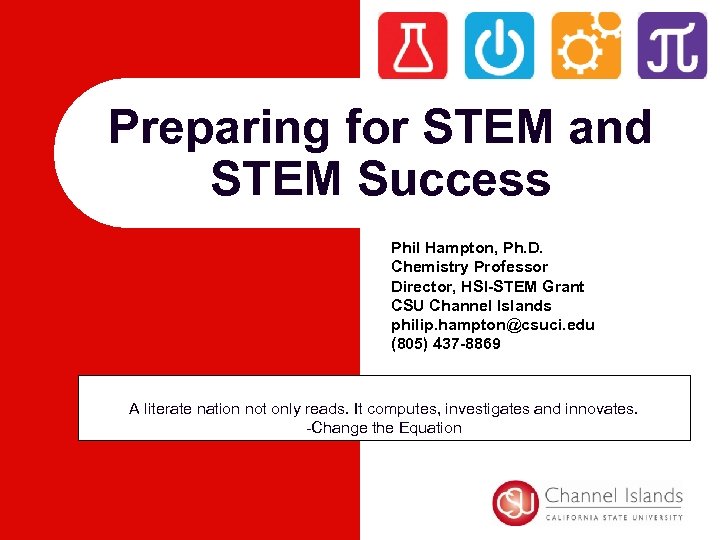 Preparing for STEM and STEM Success

Phil Hampton, Ph.D.
Chemistry Professor
Director, HSI-STEM Grant
CSU Channel Islands
philip.hampton@csuci.edu
(805) 437-8869

A literate nation not only reads. It computes, investigates and innovates.
-Change the Equation

CSU Channel Islands
CALIFORNIA STATE UNIVERSITY